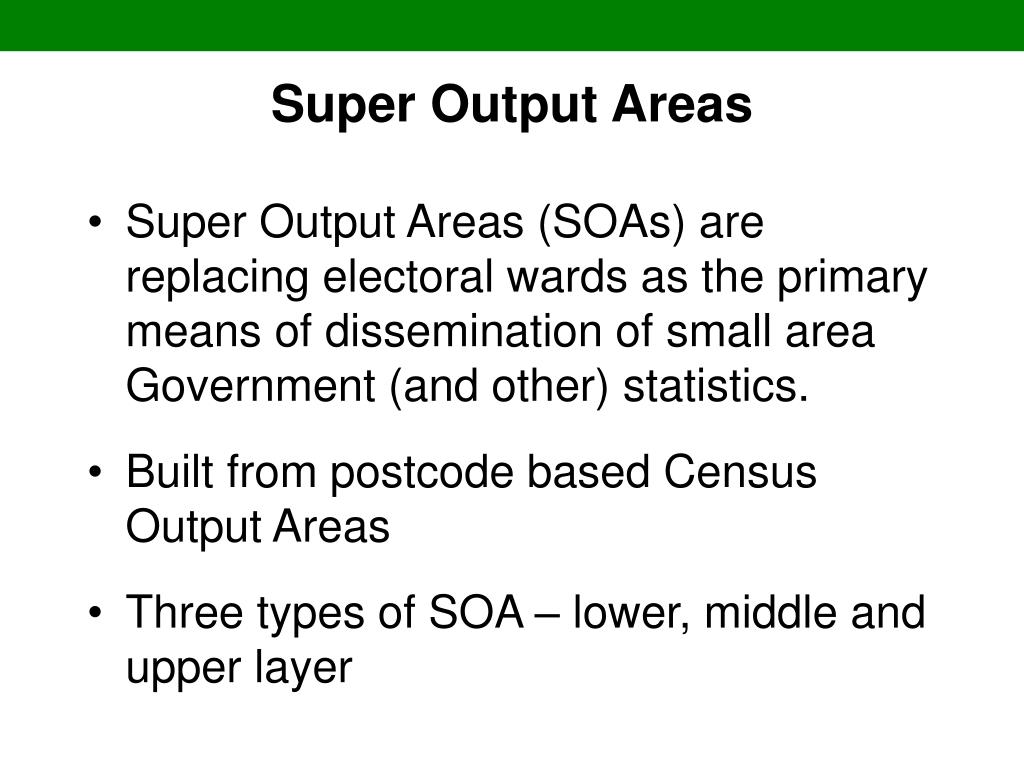 Super Output Areas

• Super Output Areas (SOAs) are replacing electoral wards as the primary means of dissemination of small area Government (and other) statistics.

• Built from postcode based Census Output Areas

• Three types of SOA – lower, middle and upper layer